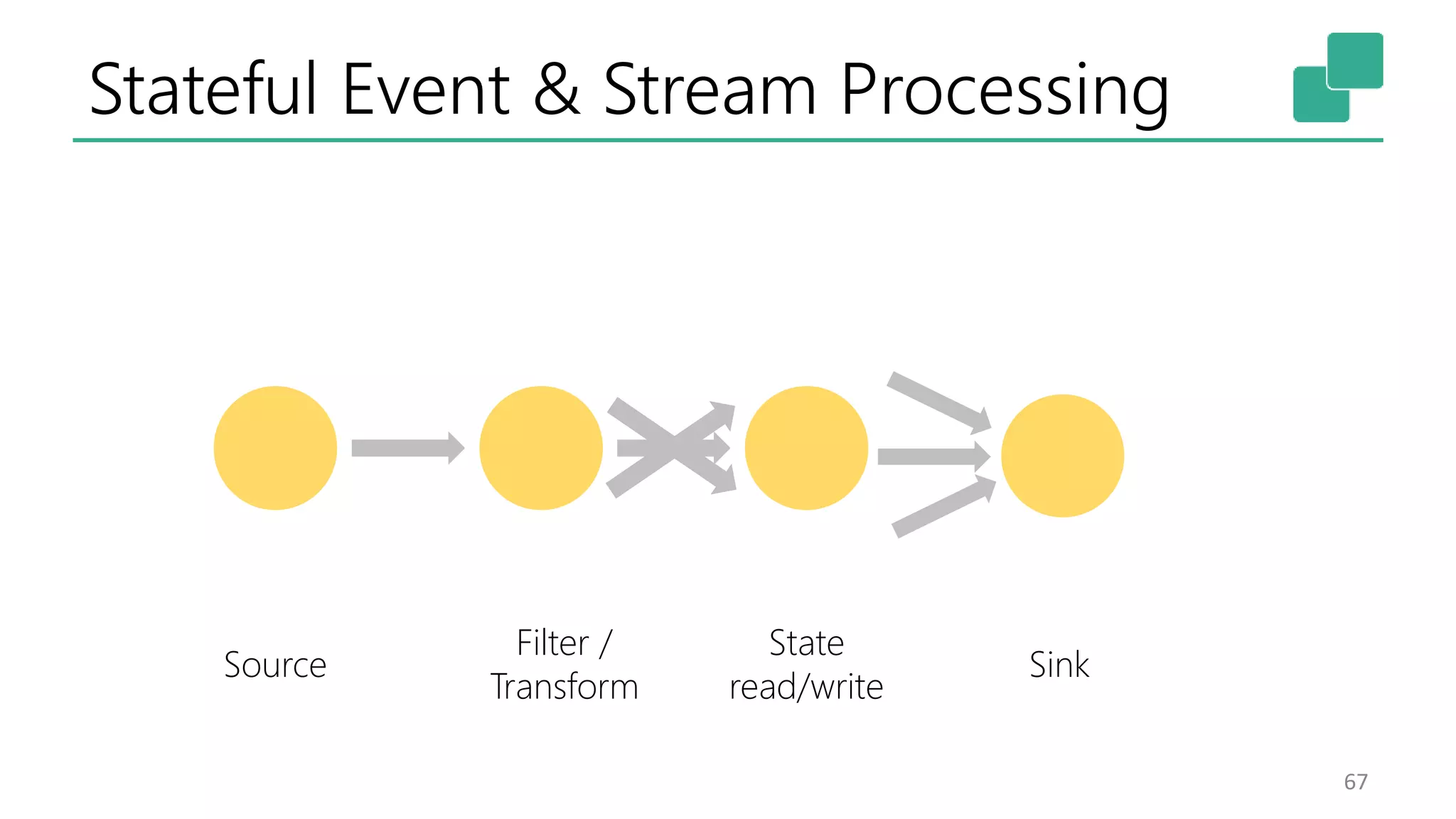 Stateful Event & Stream Processing

Source

Filter / Transform

State read/write

Sink

67